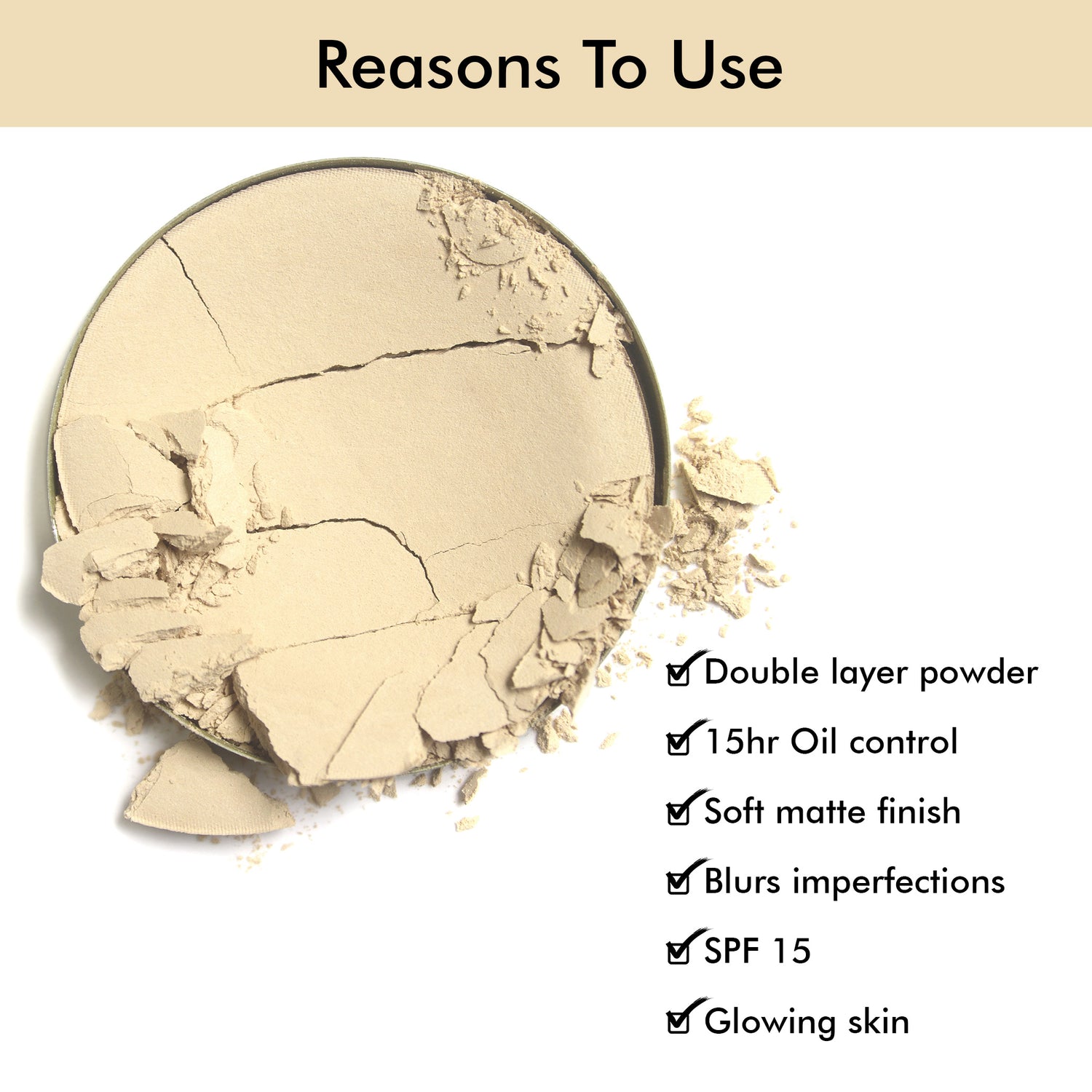 Reasons To Use

Double layer powder
15hr Oil control
Soft matte finish
Blurs imperfections
SPF 15
Glowing skin